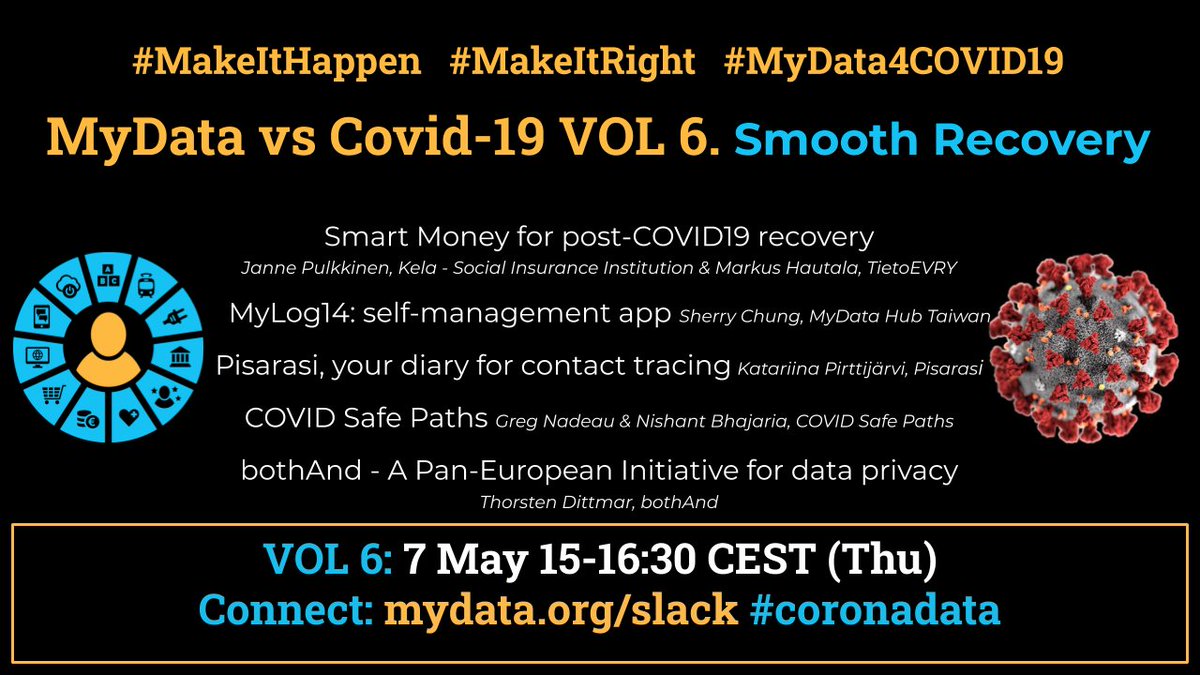 #MakeItHappen #MakeItRight #MyData4COVID19

MyData vs Covid-19 VOL 6. Smooth Recovery

Smart Money for post-COVID19 recovery
Janne Pulkkinen, Kela - Social Insurance Institution & Markus Hautala, TietoEVRY

MyLog14: self-management app Sherry Chung, MyData Hub Taiwan

Pisarasi, your diary for contact tracing Katariina Pirttijärvi, Pisarasi

COVID Safe Paths Greg Nadeau & Nishant Bhajaria, COVID Safe Paths

bothAnd - A Pan-European Initiative for data privacy
Thorsten Dittmar, bothAnd

VOL 6: 7 May 15-16:30 CEST (Thu)
Connect: mydata.org/slack #coronadata